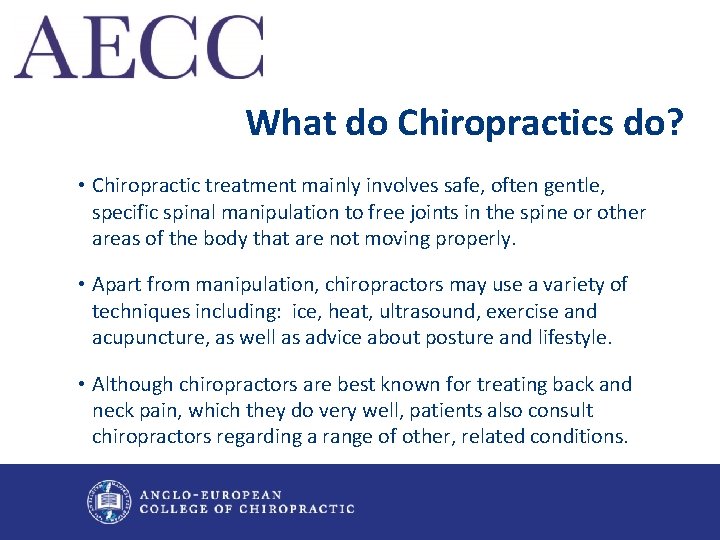 AECC

What do Chiropractics do?

• Chiropractic treatment mainly involves safe, often gentle, specific spinal manipulation to free joints in the spine or other areas of the body that are not moving properly.

• Apart from manipulation, chiropractors may use a variety of techniques including: ice, heat, ultrasound, exercise and acupuncture, as well as advice about posture and lifestyle.

• Although chiropractors are best known for treating back and neck pain, which they do very well, patients also consult chiropractors regarding a range of other, related conditions.

ANGLO-EUROPEAN COLLEGE OF CHIROPRACTIC